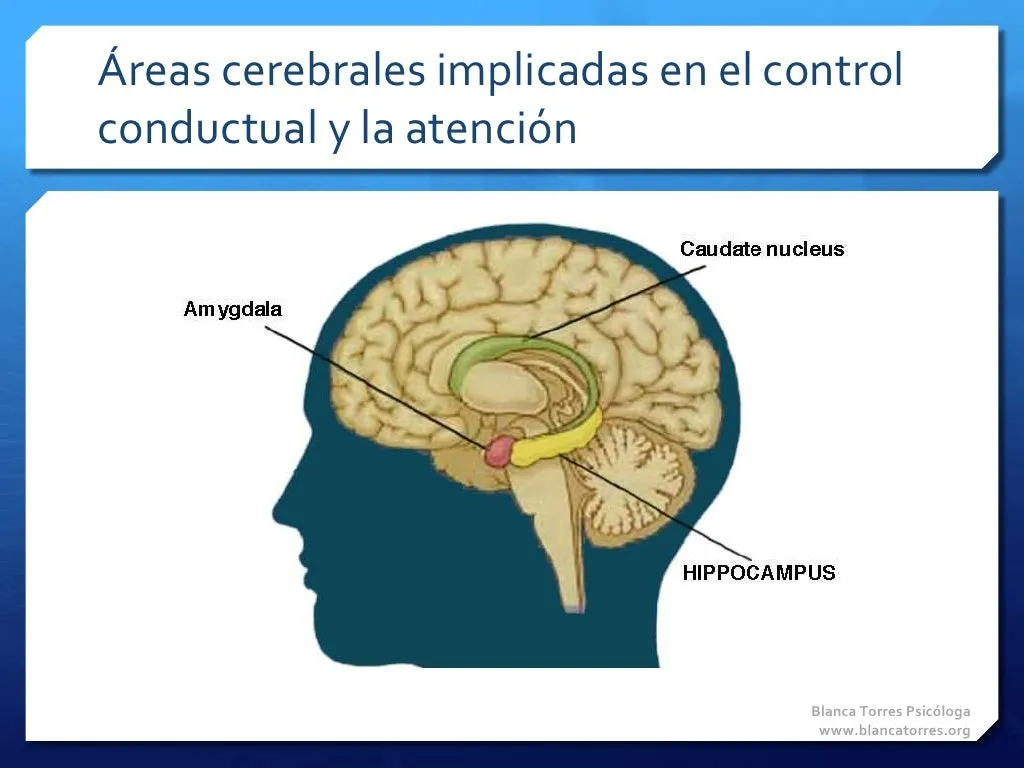 Áreas cerebrales implicadas en el control conductual y la atención

Caudate nucleus

Amygdala

HIPPOCAMPUS

Blanca Torres Psicóloga
www.blancatorres.org